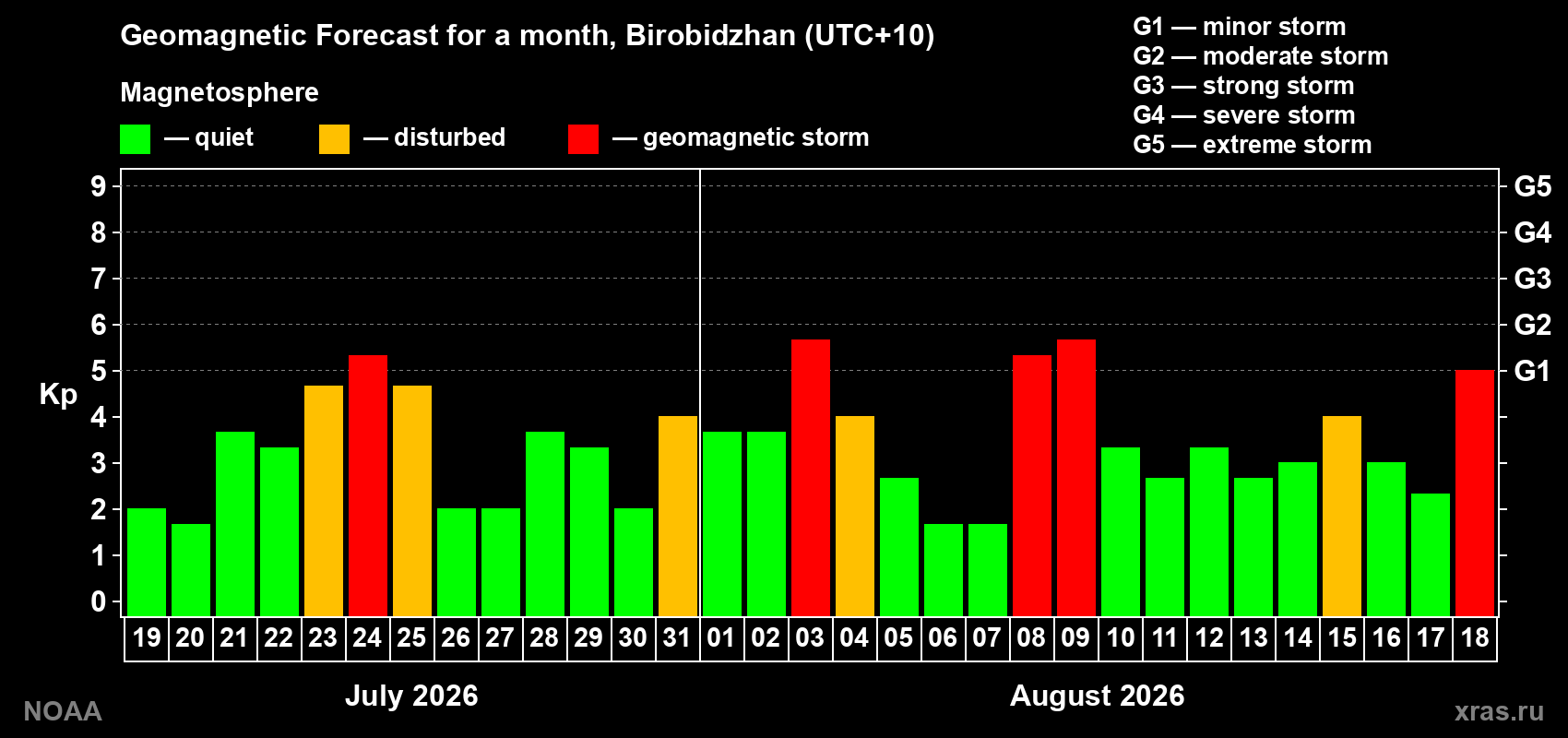 Geomagnetic Forecast for a month, Birobidzhan (UTC+10)

Magnetosphere

— quiet — disturbed — geomagnetic storm

G1 — minor storm
G2 — moderate storm
G3 — strong storm
G4 — severe storm
G5 — extreme storm

Kp

9
8
7
6
5
4
3
2
1
0

G5
G4
G3
G2
G1

19 20 21 22 23 24 25 26 27 28 29 30 31 01 02 03 04 05 06 07 08 09 10 11 12 13 14 15 16 17 18

July 2026

August 2026

NOAA

xras.ru